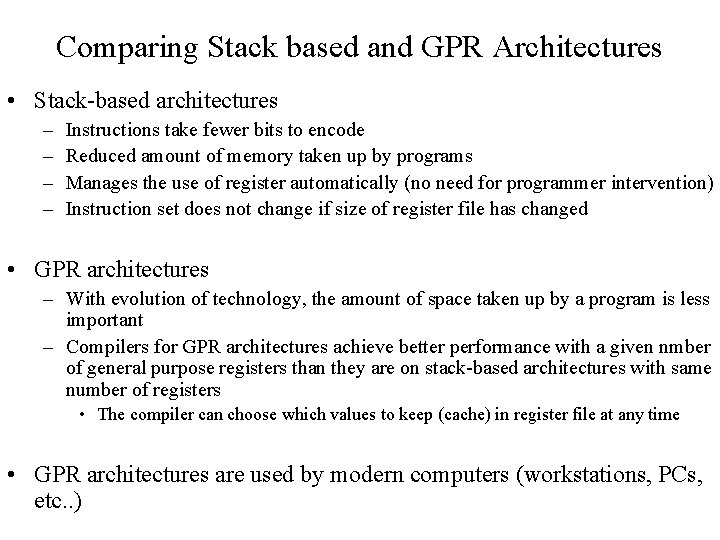 Comparing Stack based and GPR Architectures

• Stack-based architectures
  – Instructions take fewer bits to encode
  – Reduced amount of memory taken up by programs
  – Manages the use of register automatically (no need for programmer intervention)
  – Instruction set does not change if size of register file has changed

• GPR architectures
  – With evolution of technology, the amount of space taken up by a program is less important
  – Compilers for GPR architectures achieve better performance with a given nmber of general purpose registers than they are on stack-based architectures with same number of registers
    • The compiler can choose which values to keep (cache) in register file at any time

• GPR architectures are used by modern computers (workstations, PCs, etc..)